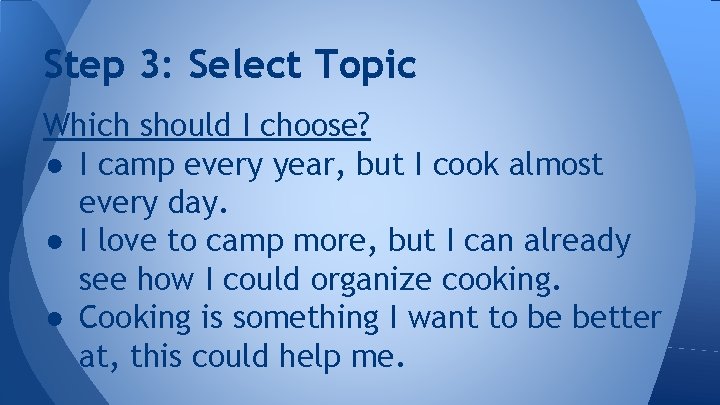 Step 3: Select Topic

Which should I choose?

● I camp every year, but I cook almost every day.
● I love to camp more, but I can already see how I could organize cooking.
● Cooking is something I want to be better at, this could help me.